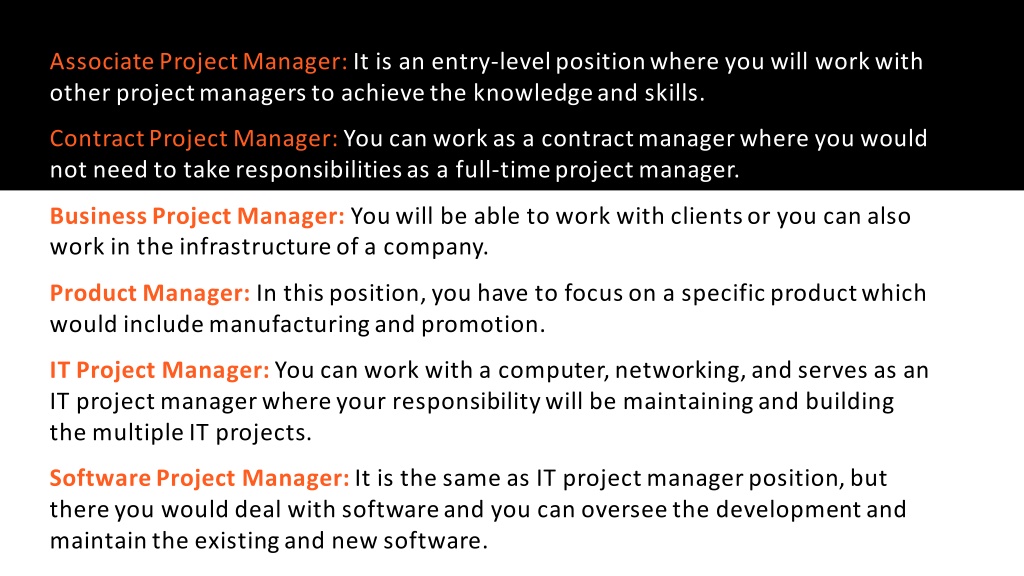 Associate Project Manager: It is an entry-level position where you will work with other project managers to achieve the knowledge and skills.

Contract Project Manager: You can work as a contract manager where you would not need to take responsibilities as a full-time project manager.

Business Project Manager: You will be able to work with clients or you can also work in the infrastructure of a company.

Product Manager: In this position, you have to focus on a specific product which would include manufacturing and promotion.

IT Project Manager: You can work with a computer, networking, and serves as an IT project manager where your responsibility will be maintaining and building the multiple IT projects.

Software Project Manager: It is the same as IT project manager position, but there you would deal with software and you can oversee the development and maintain the existing and new software.